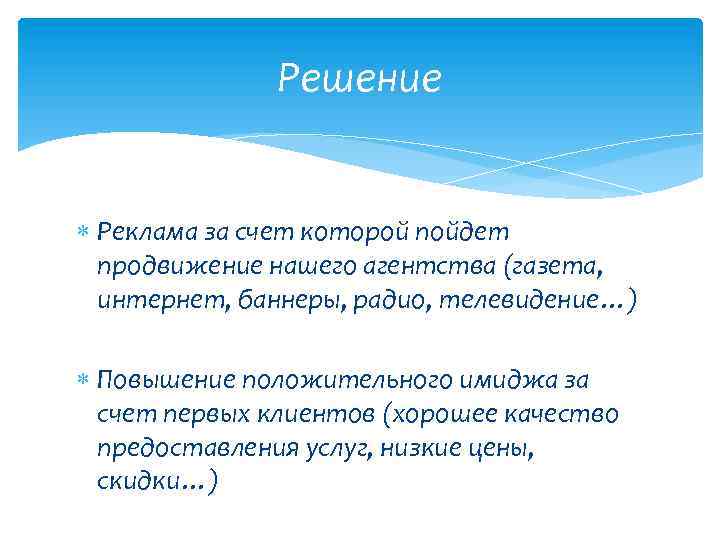 Решение

* Реклама за счет которой пойдет продвижение нашего агентства (газета, интернет, баннеры, радио, телевидение…)

* Повышение положительного имиджа за счет первых клиентов (хорошее качество предоставления услуг, низкие цены, скидки…)